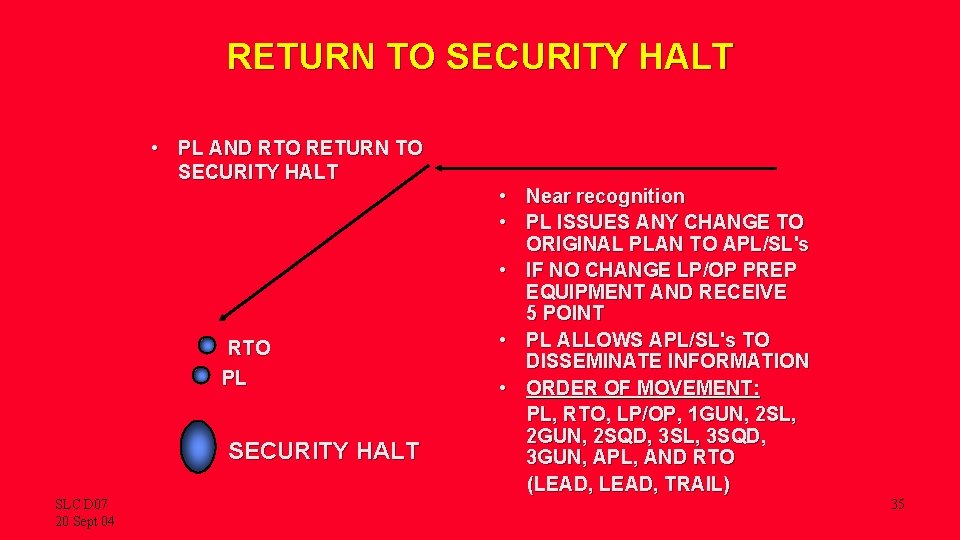 RETURN TO SECURITY HALT

• PL AND RTO RETURN TO SECURITY HALT

RTO
PL

SECURITY HALT

• Near recognition
• PL ISSUES ANY CHANGE TO ORIGINAL PLAN TO APL/SL's
• IF NO CHANGE LP/OP PREP EQUIPMENT AND RECEIVE 5 POINT
• PL ALLOWS APL/SL's TO DISSEMINATE INFORMATION
• ORDER OF MOVEMENT: PL, RTO, LP/OP, 1GUN, 2SL, 2GUN, 2SQD, 3SL, 3SQD, 3GUN, APL, AND RTO (LEAD, LEAD, TRAIL)

SLC D07
20 Sept 04

35